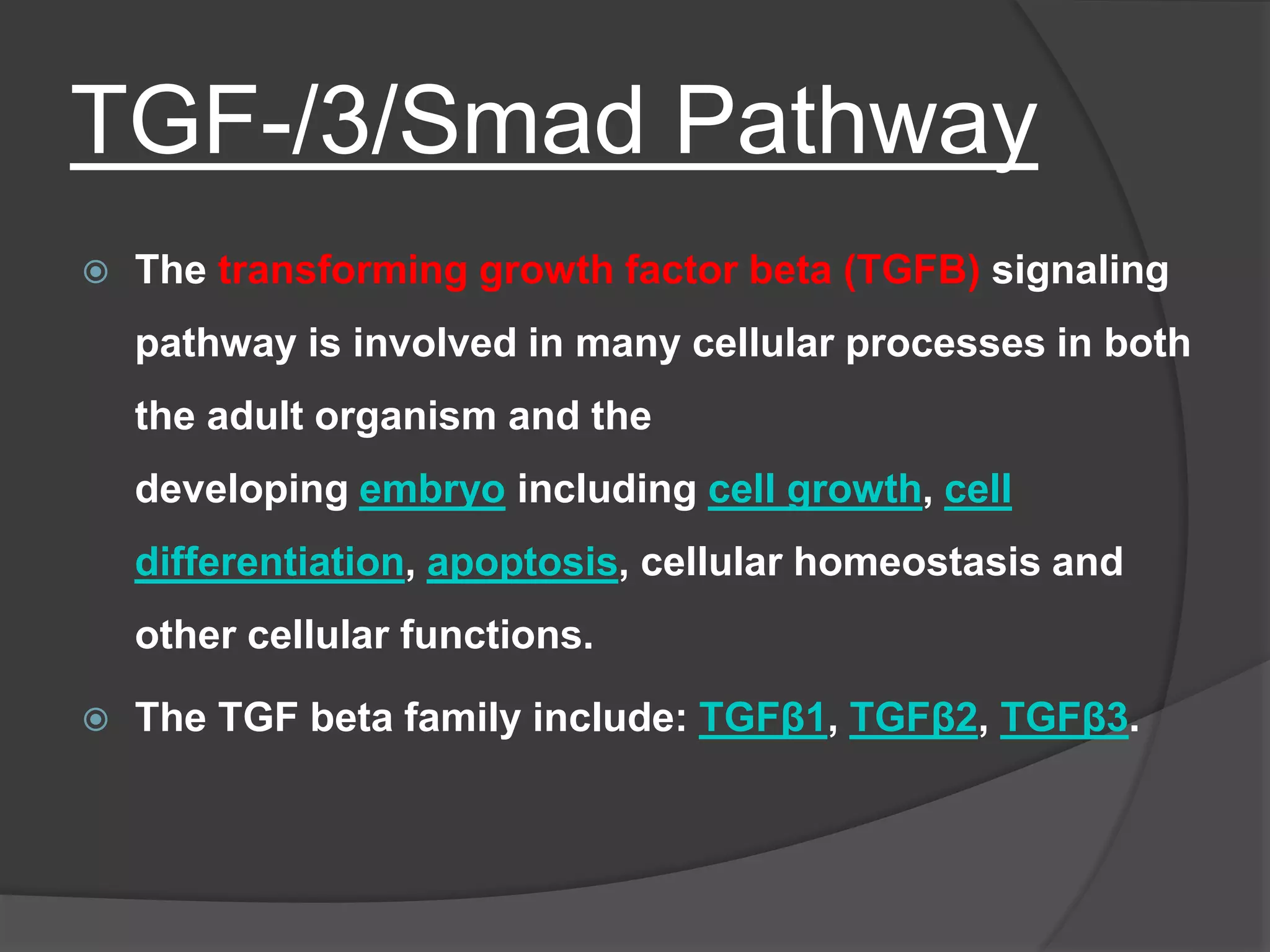 TGF-/3/Smad Pathway

The transforming growth factor beta (TGFB) signaling pathway is involved in many cellular processes in both the adult organism and the developing embryo including cell growth, cell differentiation, apoptosis, cellular homeostasis and other cellular functions.

The TGF beta family include: TGFβ1, TGFβ2, TGFβ3.